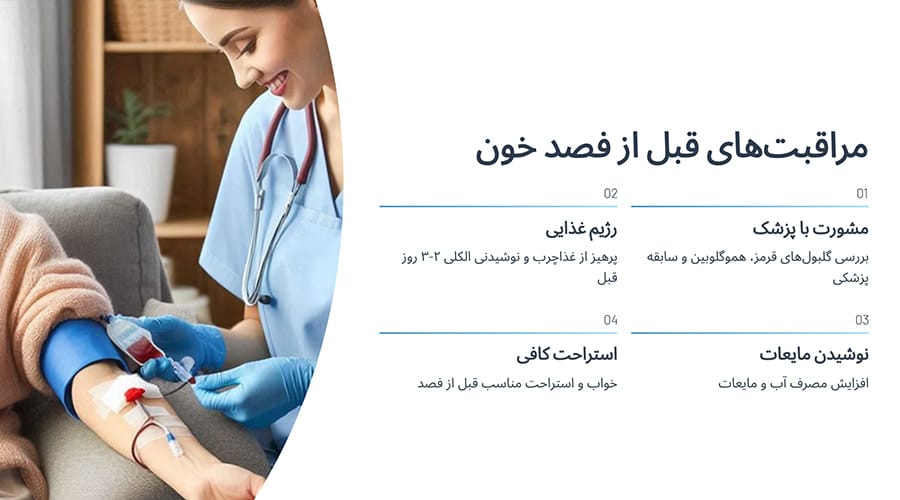 مراقبت‌های قبل از فصد خون

01
مشورت با پزشک
بررسی گلبول‌های قرمز، هموگلوبین و سابقه پزشکی

02
رژیم غذایی
پرهیز از غذاچرب و نوشیدنی الکلی ۲-۳ روز قبل

03
نوشیدن مایعات
افزایش مصرف آب و مایعات

04
استراحت کافی
خواب و استراحت مناسب قبل از فصد